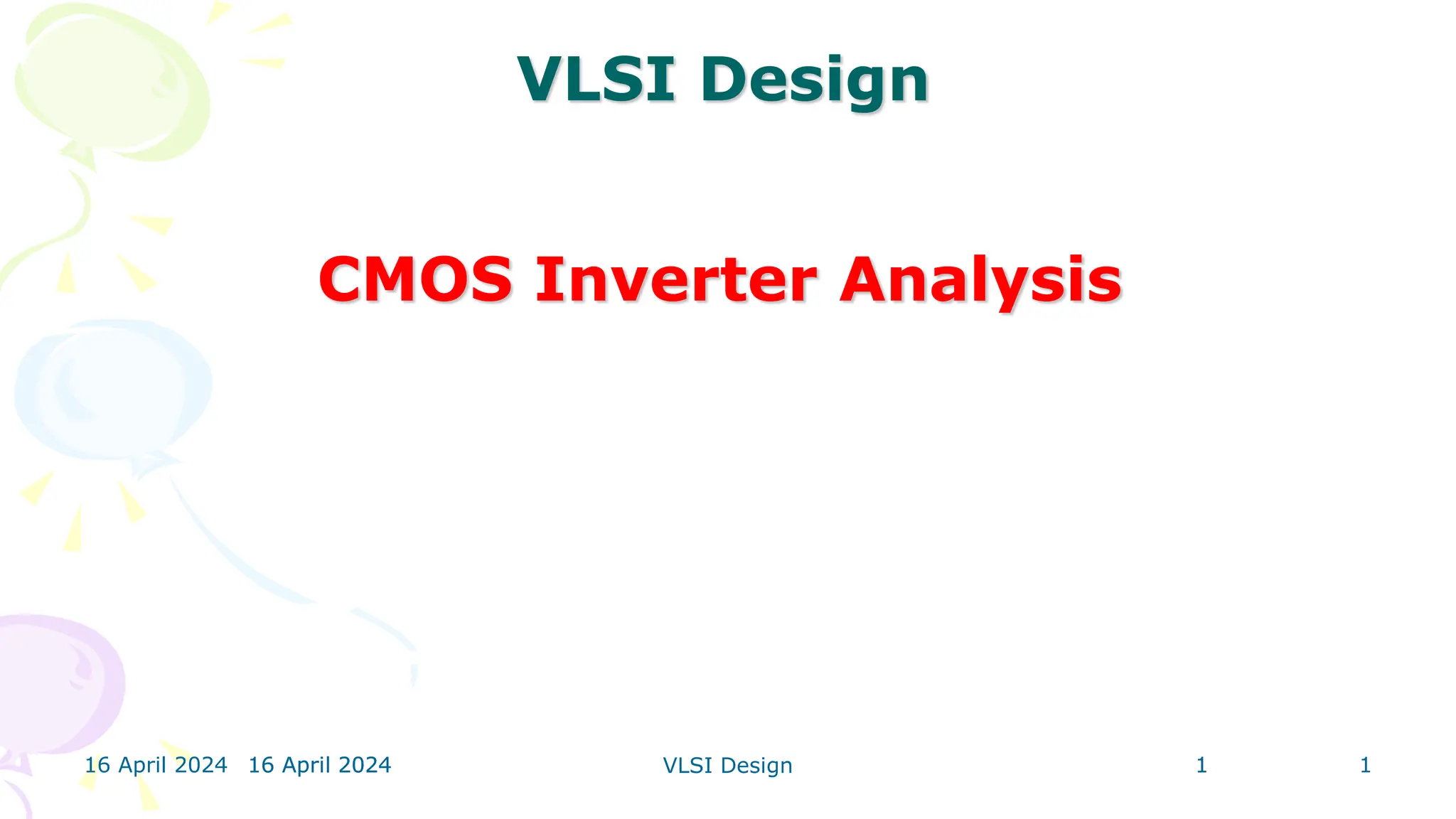 VLSI Design

CMOS Inverter Analysis

16 April 2024 16 April 2024 VLSI Design 1 1